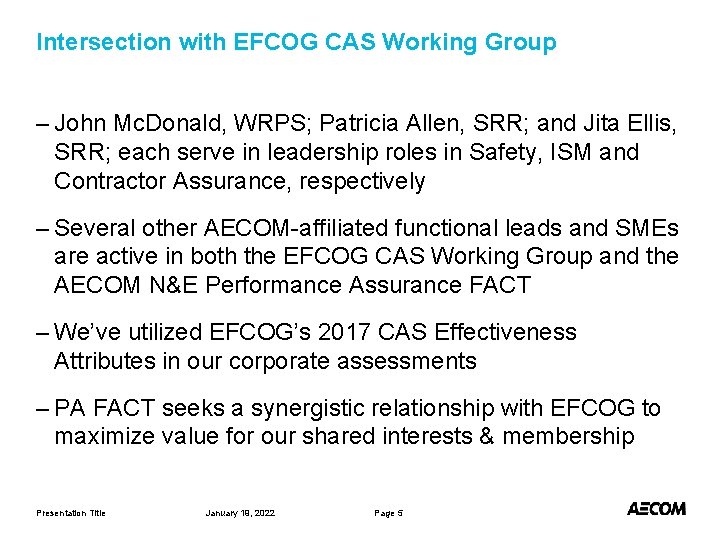 Intersection with EFCOG CAS Working Group

– John McDonald, WRPS; Patricia Allen, SRR; and Jita Ellis, SRR; each serve in leadership roles in Safety, ISM and Contractor Assurance, respectively

– Several other AECOM-affiliated functional leads and SMEs are active in both the EFCOG CAS Working Group and the AECOM N&E Performance Assurance FACT

– We've utilized EFCOG's 2017 CAS Effectiveness Attributes in our corporate assessments

– PA FACT seeks a synergistic relationship with EFCOG to maximize value for our shared interests & membership

Presentation Title January 18, 2022 Page 5

AECOM